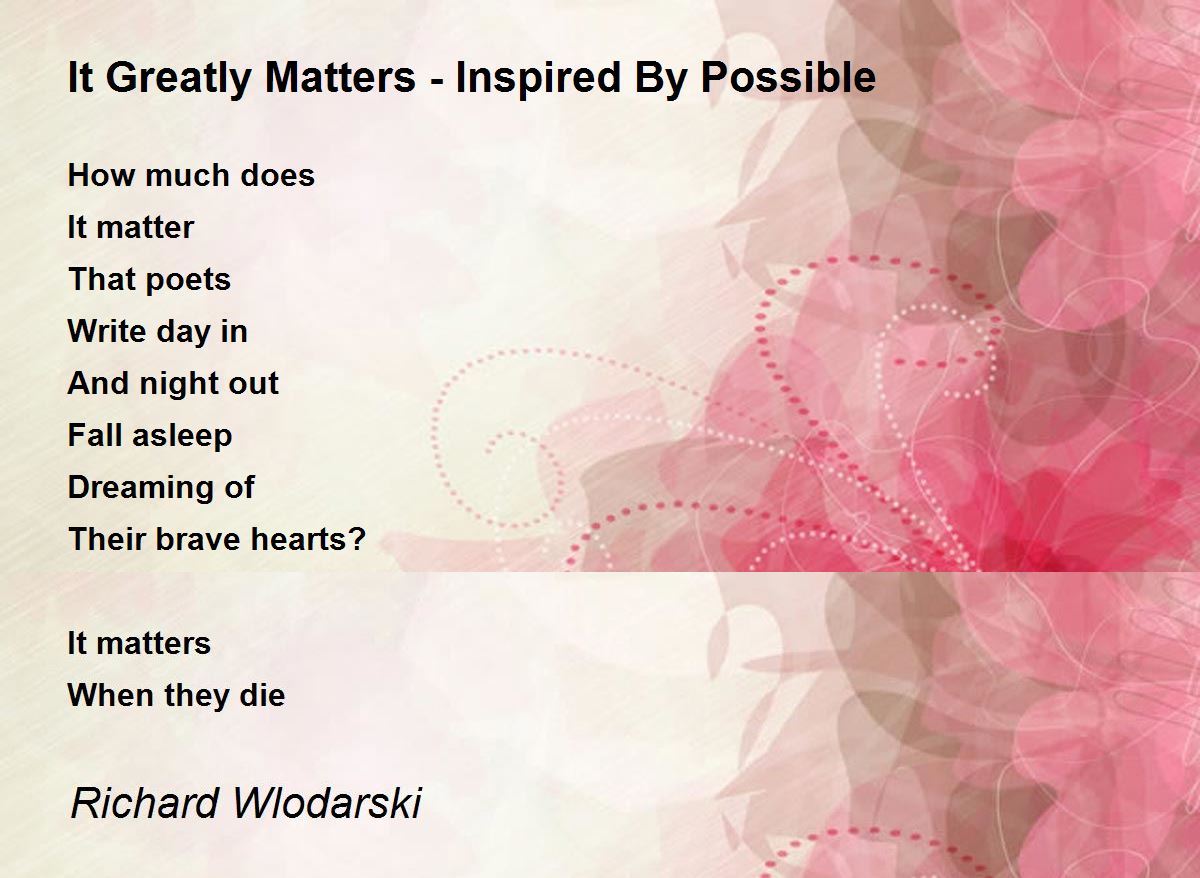 It Greatly Matters - Inspired By Possible

How much does
It matter
That poets
Write day in
And night out
Fall asleep
Dreaming of
Their brave hearts?

It matters
When they die

Richard Wlodarski